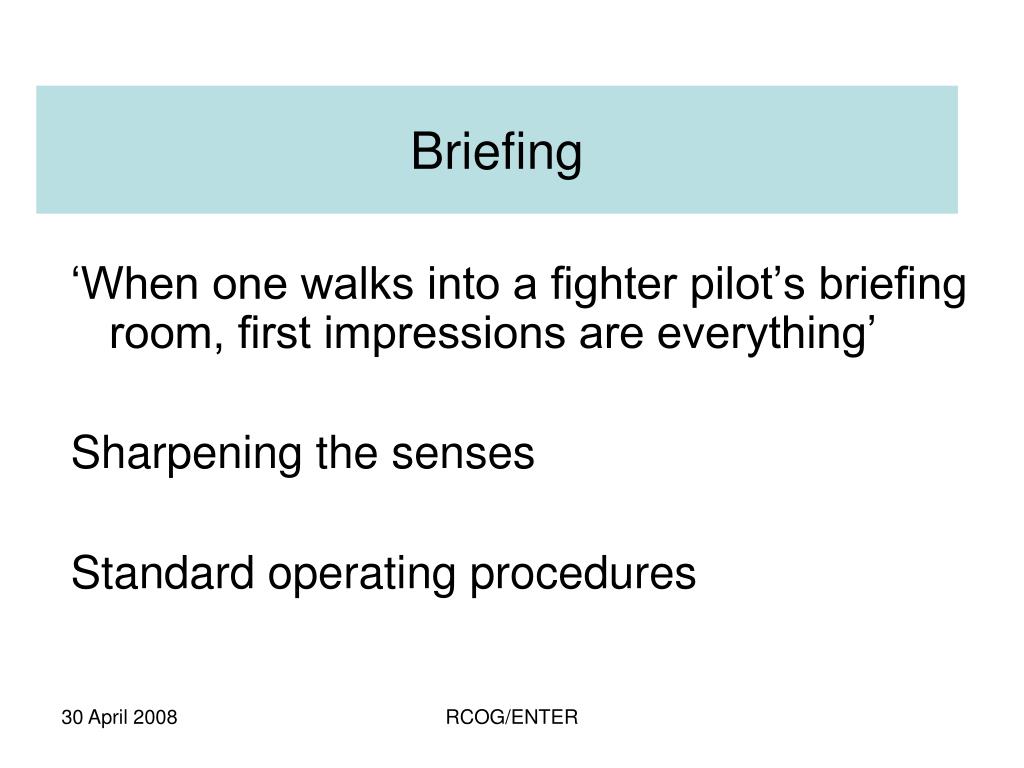 Briefing

‘When one walks into a fighter pilot’s briefing room, first impressions are everything’

Sharpening the senses

Standard operating procedures

30 April 2008

RCOG/ENTER